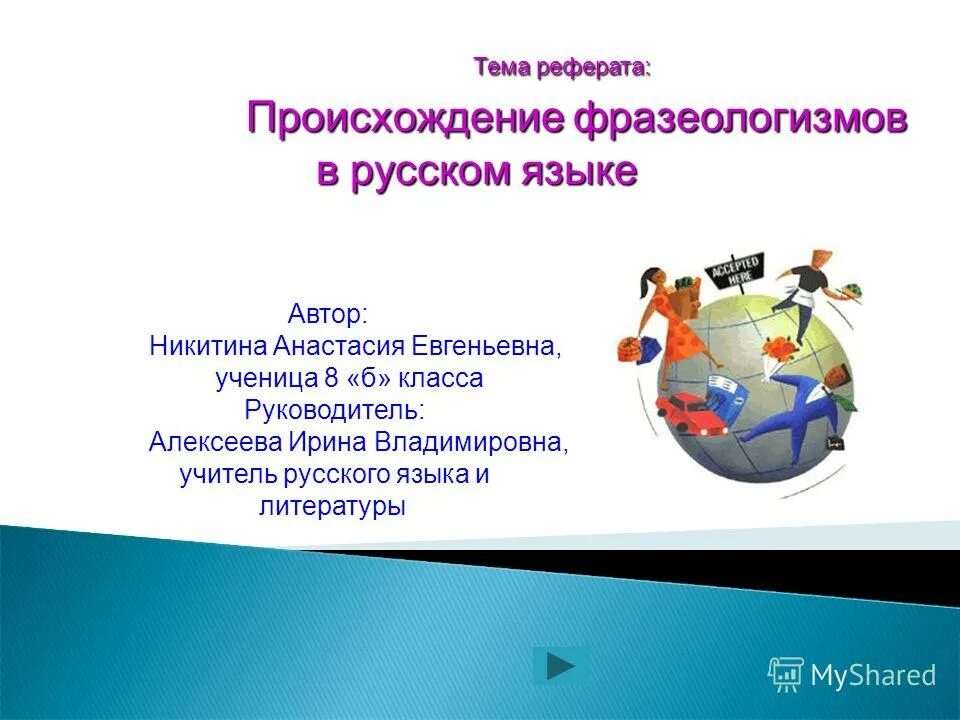 Тема реферата:

Происхождение фразеологизмов в русском языке

Автор:
Никитина Анастасия Евгеньевна,
ученица 8 «б» класса
Руководитель:
Алексеева Ирина Владимировна,
учитель русского языка и литературы

ACCEPTED HERE

MyShared